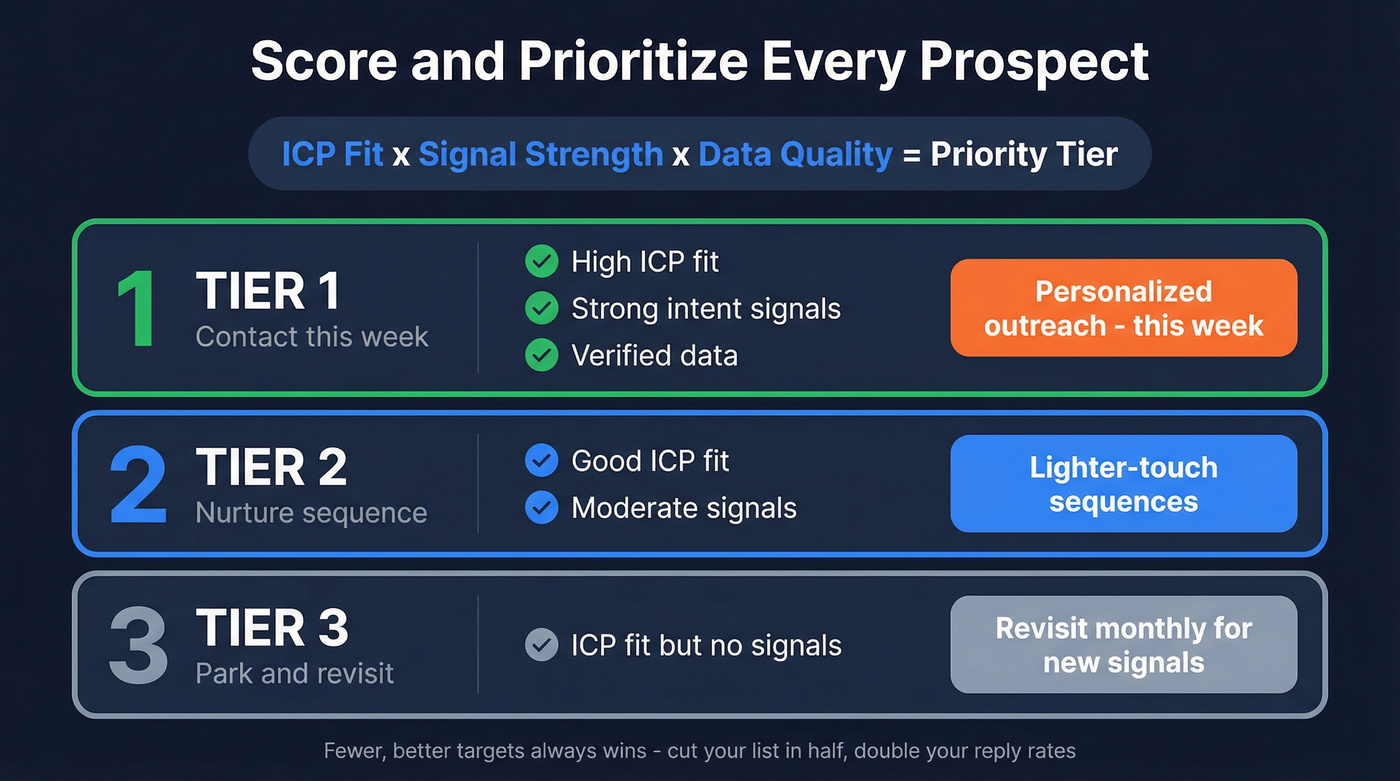 Score and Prioritize Every Prospect

ICP Fit x Signal Strength x Data Quality = Priority Tier

1 TIER 1
Contact this week

High ICP fit
Strong intent signals
Verified data

Personalized outreach - this week

2 TIER 2
Nurture sequence

Good ICP fit
Moderate signals

Lighter-touch sequences

3 TIER 3
Park and revisit

ICP fit but no signals

Revisit monthly for new signals

Fewer, better targets always wins - cut your list in half, double your reply rates